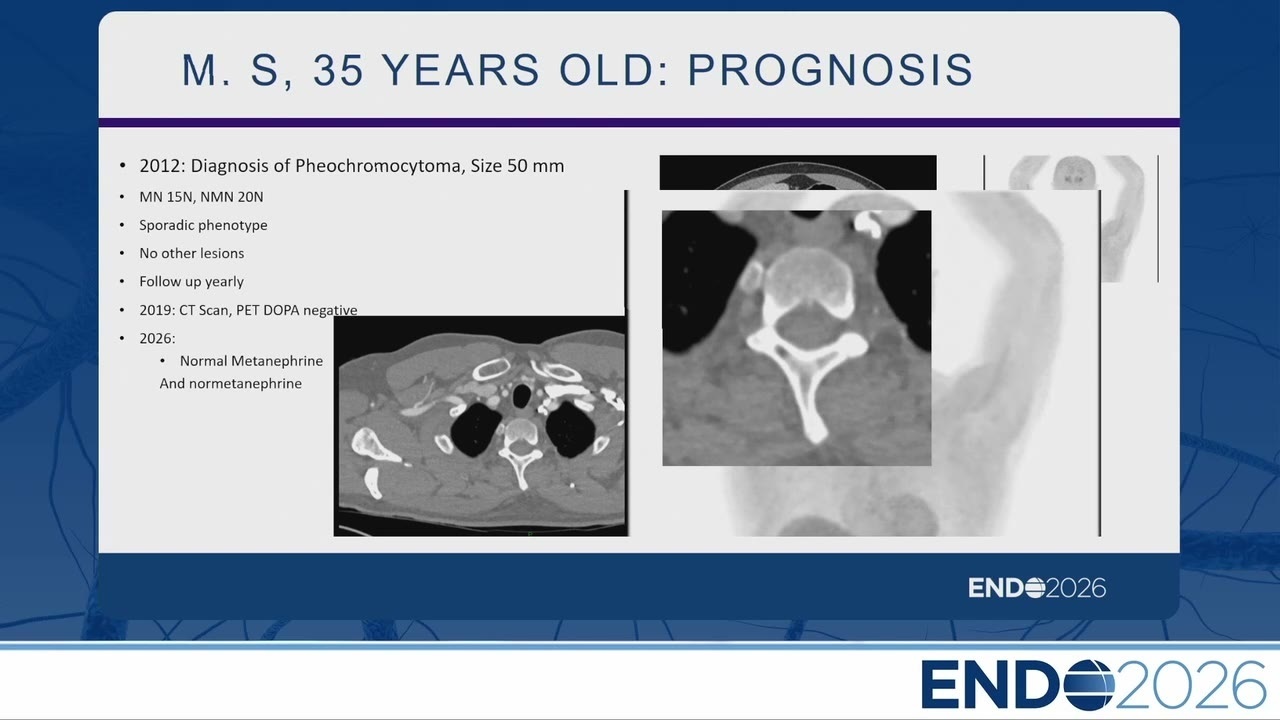 M. S, 35 YEARS OLD: PROGNOSIS

• 2012: Diagnosis of Pheochromocytoma, Size 50 mm
• MN 15N, NMN 20N
• Sporadic phenotype
• No other lesions
• Follow up yearly
• 2019: CT Scan, PET DOPA negative
• 2026:
  • Normal Metanephrine And normetanephrine

ENDO2026

ENDO2026